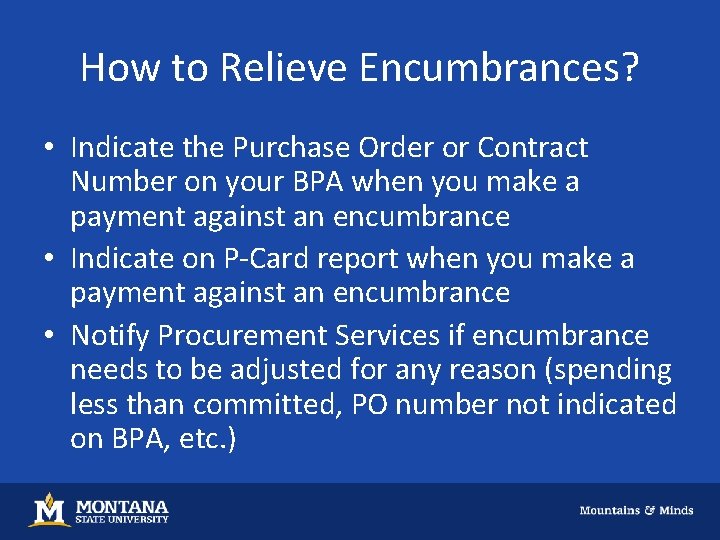 How to Relieve Encumbrances?

• Indicate the Purchase Order or Contract Number on your BPA when you make a payment against an encumbrance
• Indicate on P-Card report when you make a payment against an encumbrance
• Notify Procurement Services if encumbrance needs to be adjusted for any reason (spending less than committed, PO number not indicated on BPA, etc.)

M MONTANA STATE UNIVERSITY

Mountains & Minds